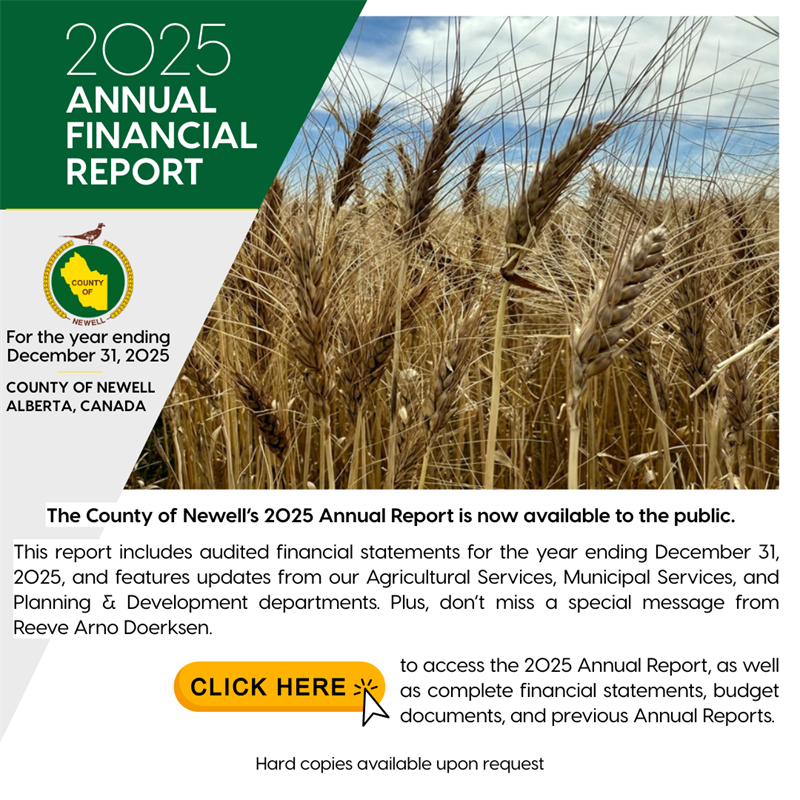 2025
ANNUAL FINANCIAL REPORT

COUNTY OF
NEWELL

For the year ending December 31, 2025

COUNTY OF NEWELL
ALBERTA, CANADA

The County of Newell's 2025 Annual Report is now available to the public.

This report includes audited financial statements for the year ending December 31, 2025, and features updates from our Agricultural Services, Municipal Services, and Planning & Development departments. Plus, don't miss a special message from Reeve Arno Doerksen.

CLICK HERE

to access the 2025 Annual Report, as well as complete financial statements, budget documents, and previous Annual Reports.

Hard copies available upon request